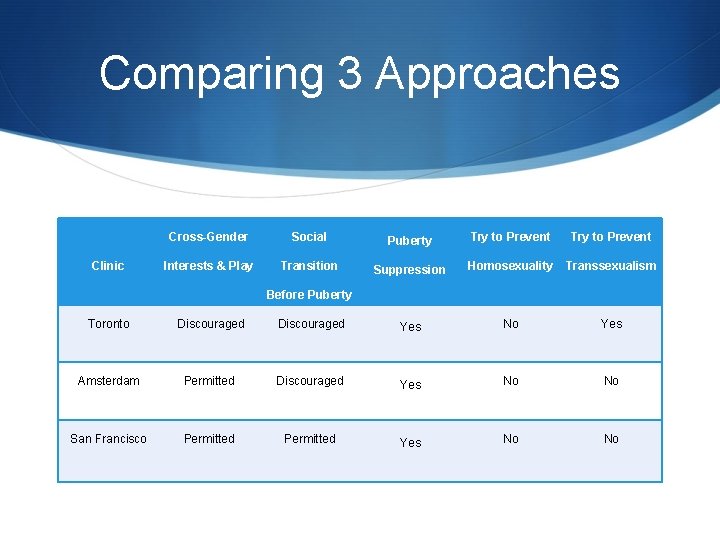 Comparing 3 Approaches

| Clinic | Cross-Gender Interests & Play | Social Transition Before Puberty | Puberty Suppression | Try to Prevent Homosexuality | Try to Prevent Transsexualism |
|---|---|---|---|---|---|
| Toronto | Discouraged | Discouraged | Yes | No | Yes |
| Amsterdam | Permitted | Discouraged | Yes | No | No |
| San Francisco | Permitted | Permitted | Yes | No | No |